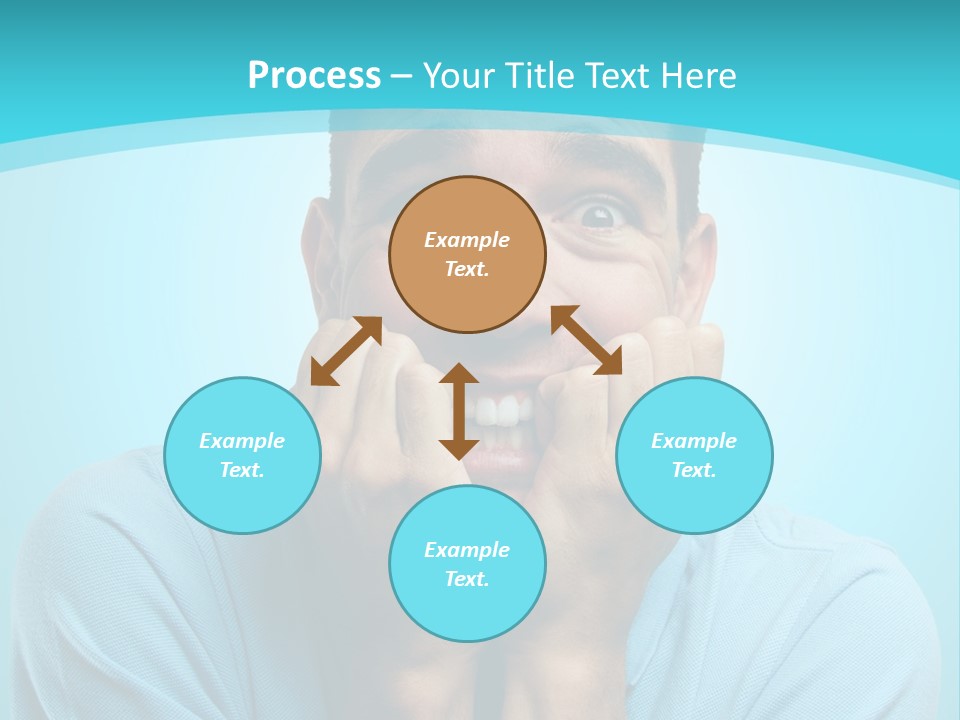 Process – Your Title Text Here

Example Text.

Example Text.

Example Text.

Example Text.